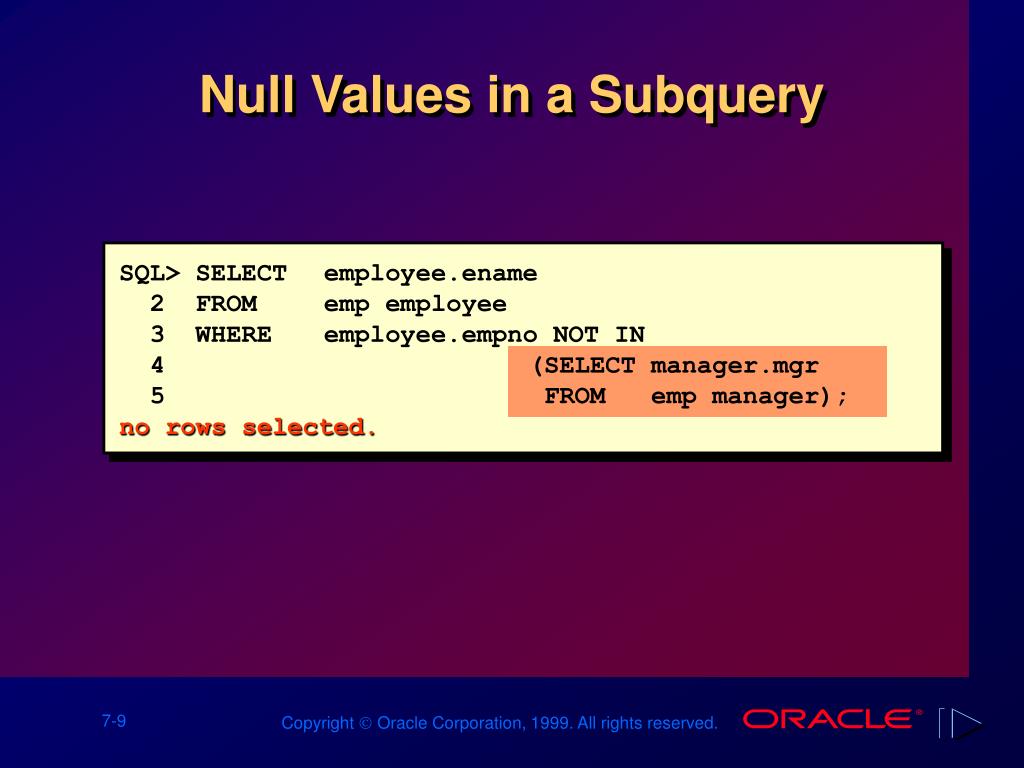 Null Values in a Subquery

SQL> SELECT employee.ename
2 FROM emp employee
3 WHERE employee.empno NOT IN
4 (SELECT manager.mgr
5 FROM emp manager);
no rows selected.

7-9

Copyright © Oracle Corporation, 1999. All rights reserved.

ORACLE®